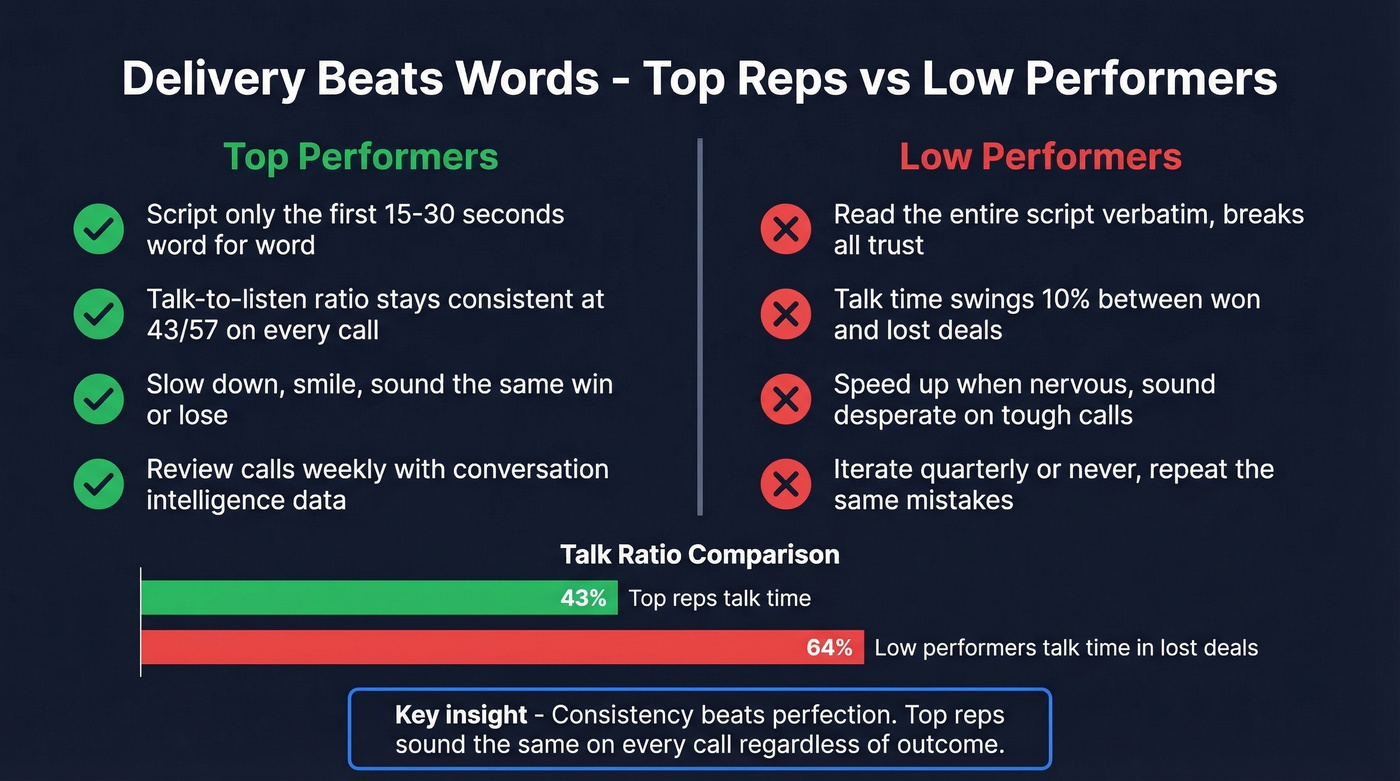 Delivery Beats Words - Top Reps vs Low Performers

Top Performers

Script only the first 15-30 seconds word for word

Talk-to-listen ratio stays consistent at 43/57 on every call

Slow down, smile, sound the same win or lose

Review calls weekly with conversation intelligence data

Low Performers

Read the entire script verbatim, breaks all trust

Talk time swings 10% between won and lost deals

Speed up when nervous, sound desperate on tough calls

Iterate quarterly or never, repeat the same mistakes

Talk Ratio Comparison

43% Top reps talk time

64% Low performers talk time in lost deals

Key insight - Consistency beats perfection. Top reps sound the same on every call regardless of outcome.